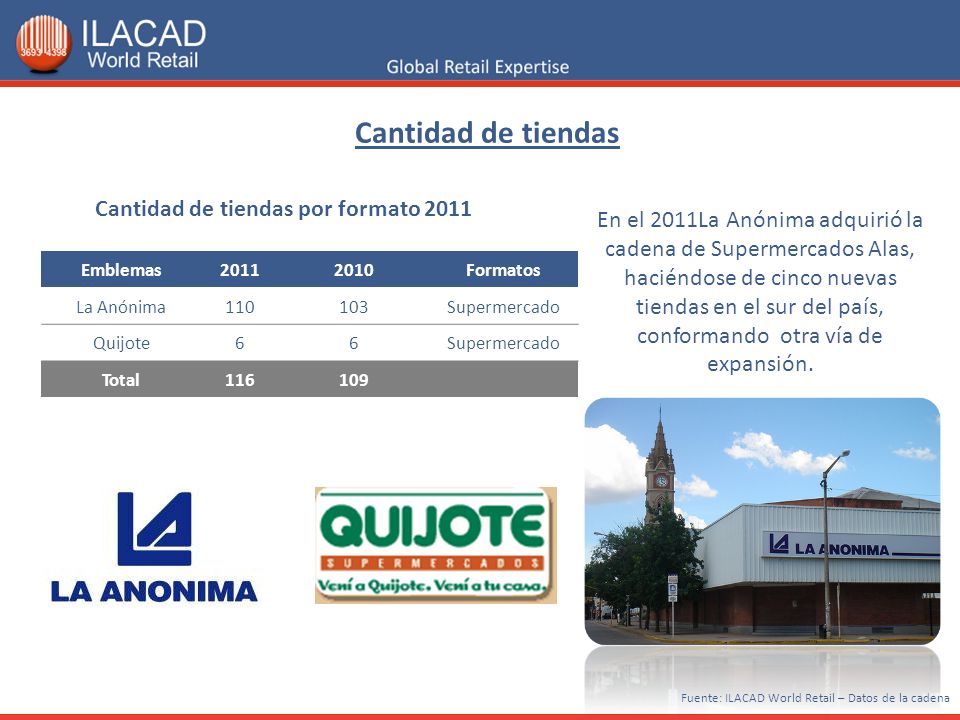 3693 4398
ILACAD
World Retail

Global Retail Expertise

Cantidad de tiendas

Cantidad de tiendas por formato 2011

| Emblemas | 2011 | 2010 | Formatos |
|---|---|---|---|
| La Anónima | 110 | 103 | Supermercado |
| Quijote | 6 | 6 | Supermercado |
| Total | 116 | 109 | |

En el 2011La Anónima adquirió la cadena de Supermercados Alas, haciéndose de cinco nuevas tiendas en el sur del país, conformando otra vía de expansión.

LA ANONIMA

QUIJOTE
SUPERMERCADOS
Vení a Quijote. Vení a tu casa.

LA ANONIMA

Fuente: ILACAD World Retail – Datos de la cadena